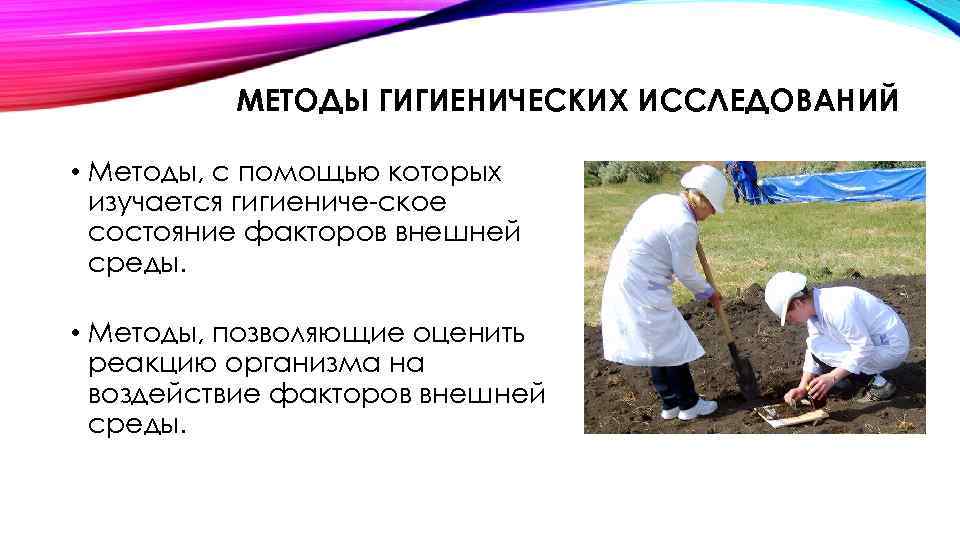 МЕТОДЫ ГИГИЕНИЧЕСКИХ ИССЛЕДОВАНИЙ

• Методы, с помощью которых изучается гигиениче-ское состояние факторов внешней среды.

• Методы, позволяющие оценить реакцию организма на воздействие факторов внешней среды.